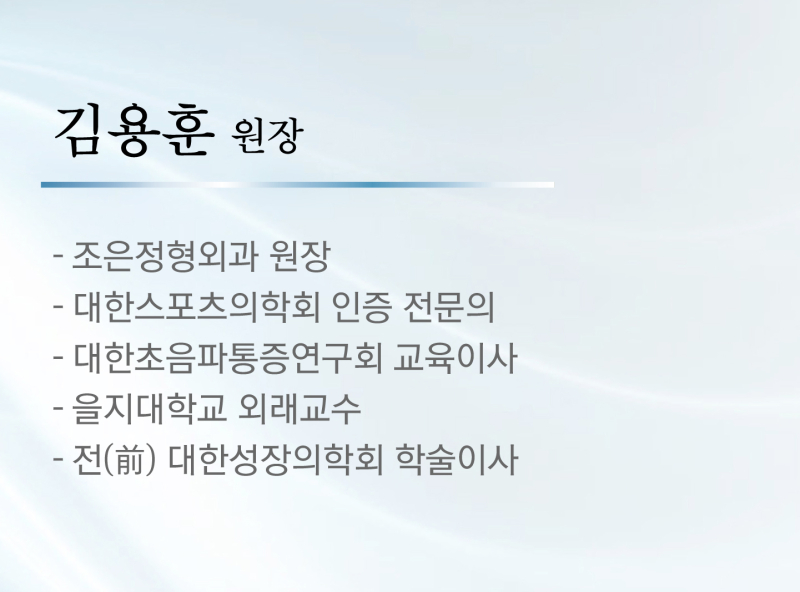 김용훈 원장

- 조은정형외과 원장
- 대한스포츠의학회 인증 전문의
- 대한초음파통증연구회 교육이사
- 을지대학교 외래교수
- 전(前) 대한성장의학회 학술이사